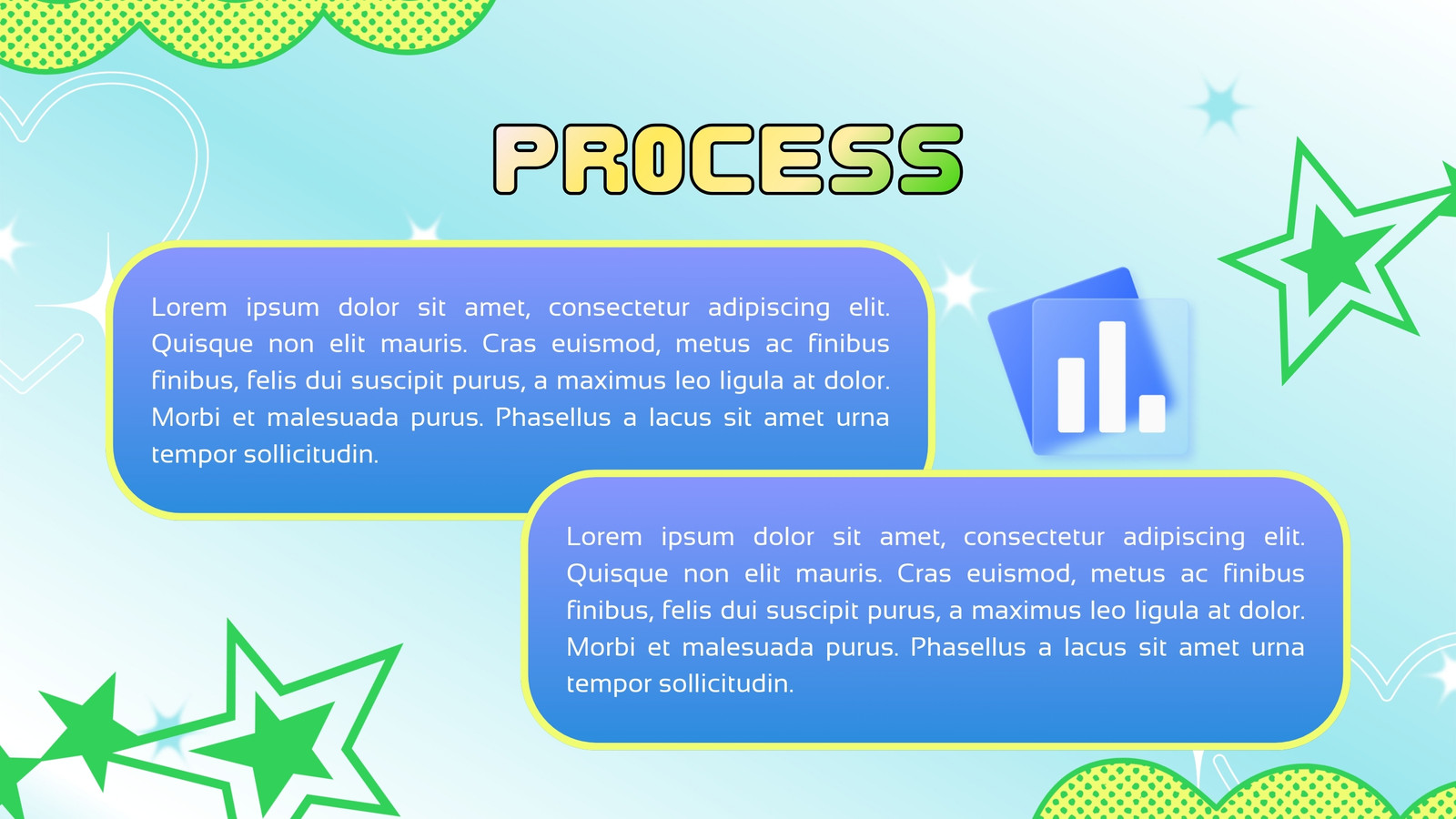 PROCESS

Lorem ipsum dolor sit amet, consectetur adipiscing elit. Quisque non elit mauris. Cras euismod, metus ac finibus finibus, felis dui suscipit purus, a maximus leo ligula at dolor. Morbi et malesuada purus. Phasellus a lacus sit amet urna tempor sollicitudin.

Lorem ipsum dolor sit amet, consectetur adipiscing elit. Quisque non elit mauris. Cras euismod, metus ac finibus finibus, felis dui suscipit purus, a maximus leo ligula at dolor. Morbi et malesuada purus. Phasellus a lacus sit amet urna tempor sollicitudin.